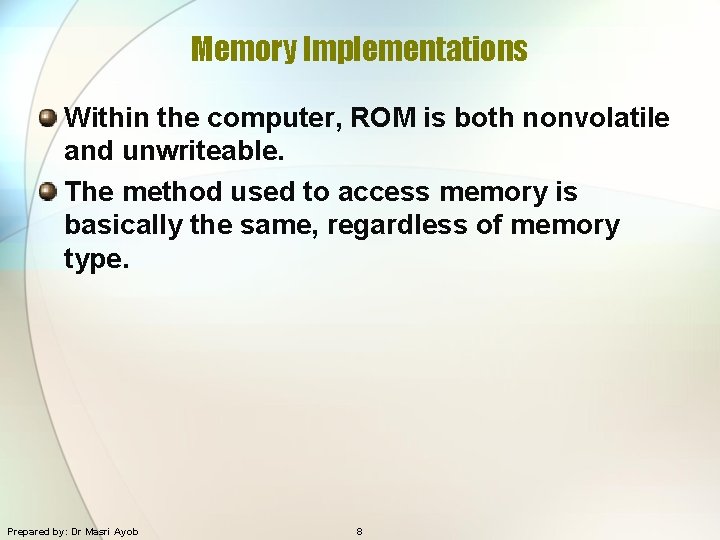 Memory Implementations

Within the computer, ROM is both nonvolatile and unwriteable.

The method used to access memory is basically the same, regardless of memory type.

Prepared by: Dr Masri Ayob

8